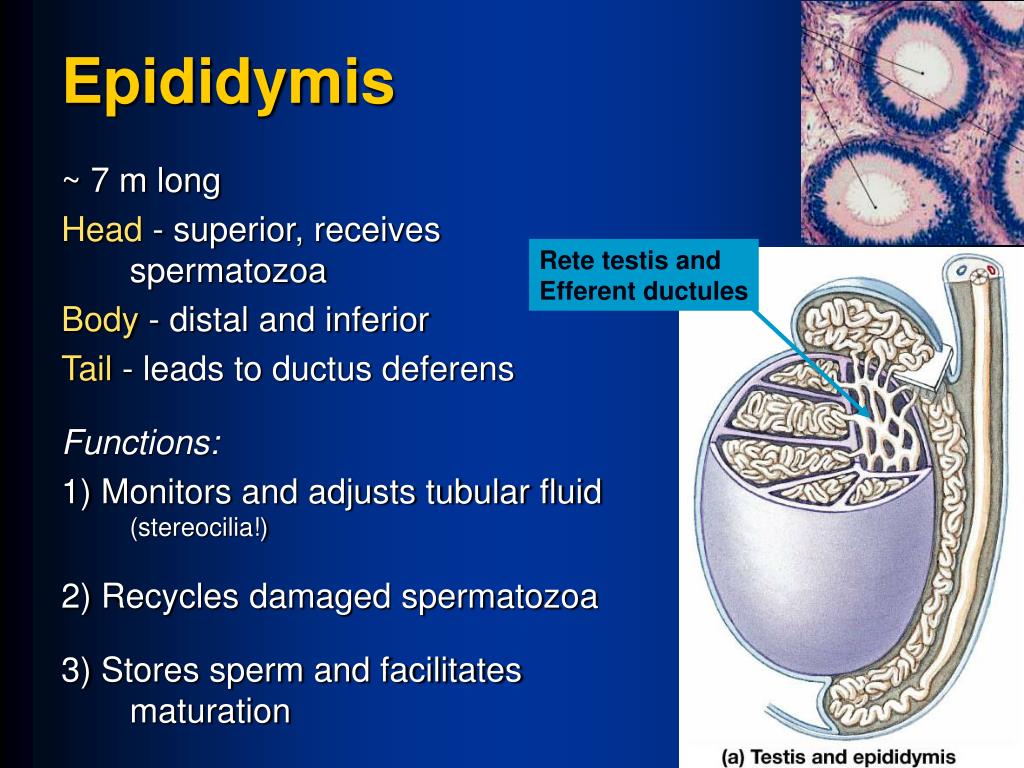 Epididymis

~ 7 m long

Head - superior, receives spermatozoa

Body - distal and inferior

Tail - leads to ductus deferens

Functions:

1) Monitors and adjusts tubular fluid (stereocilia!)

2) Recycles damaged spermatozoa

3) Stores sperm and facilitates maturation

Rete testis and Efferent ductules

(a) Testis and epididymis